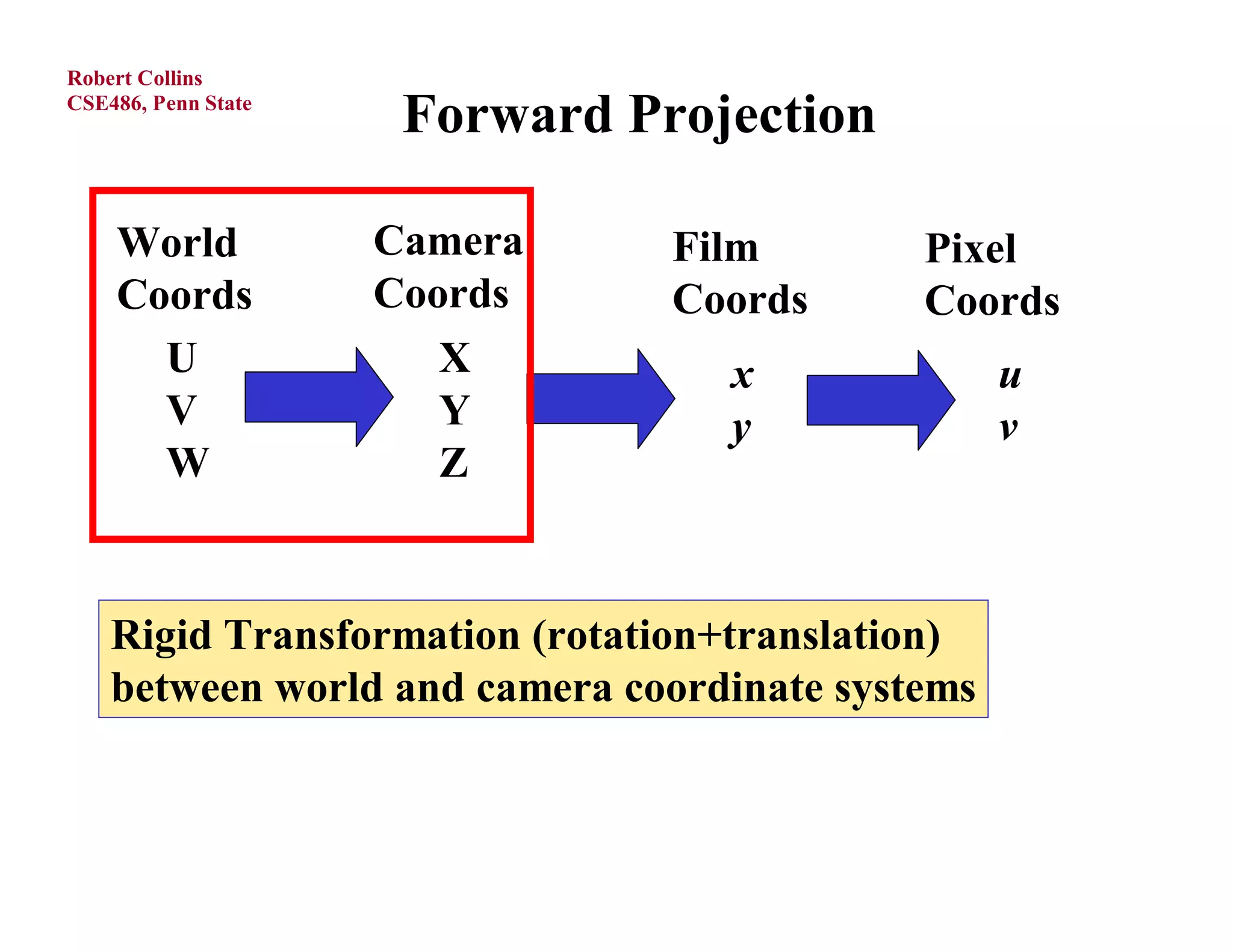 Robert Collins
CSE486, Penn State

Forward Projection

World Coords
U
V
W

Camera Coords
X
Y
Z

Film Coords
$x$
$y$

Pixel Coords
$u$
$v$

Rigid Transformation (rotation+translation) between world and camera coordinate systems